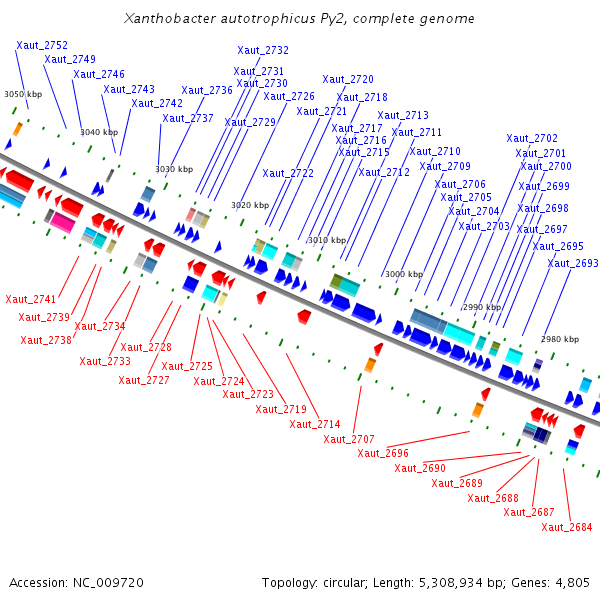 Xanthobacter autotrophicus Py2, complete genome

Xaut_2752
Xaut_2749
Xaut_2746
Xaut_2743
Xaut_2742
Xaut_2737
Xaut_2736
Xaut_2732
Xaut_2731
Xaut_2730
Xaut_2729
Xaut_2726
Xaut_2722
Xaut_2721
Xaut_2720
Xaut_2718
Xaut_2717
Xaut_2716
Xaut_2715
Xaut_2713
Xaut_2712
Xaut_2711
Xaut_2710
Xaut_2709
Xaut_2706
Xaut_2705
Xaut_2704
Xaut_2703
Xaut_2702
Xaut_2701
Xaut_2700
Xaut_2699
Xaut_2698
Xaut_2697
Xaut_2695
Xaut_2693

3050 kbp
3040 kbp
3030 kbp
3020 kbp
3010 kbp
3000 kbp
2990 kbp
2980 kbp

Xaut_2741
Xaut_2739
Xaut_2738
Xaut_2734
Xaut_2733
Xaut_2728
Xaut_2727
Xaut_2725
Xaut_2724
Xaut_2723
Xaut_2719
Xaut_2714
Xaut_2707
Xaut_2696
Xaut_2690
Xaut_2689
Xaut_2688
Xaut_2687
Xaut_2684

Accession: NC_009720
Topology: circular; Length: 5,308,934 bp; Genes: 4,805